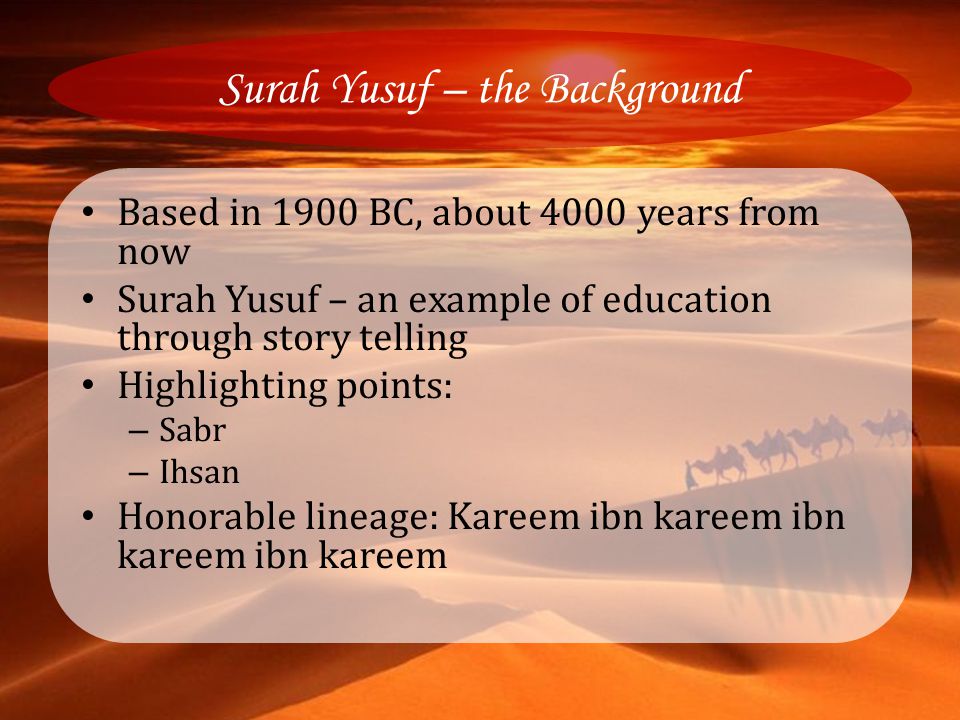 Surah Yusuf – the Background

• Based in 1900 BC, about 4000 years from now
• Surah Yusuf – an example of education through story telling
• Highlighting points:
– Sabr
– Ihsan
• Honorable lineage: Kareem ibn kareem ibn kareem ibn kareem